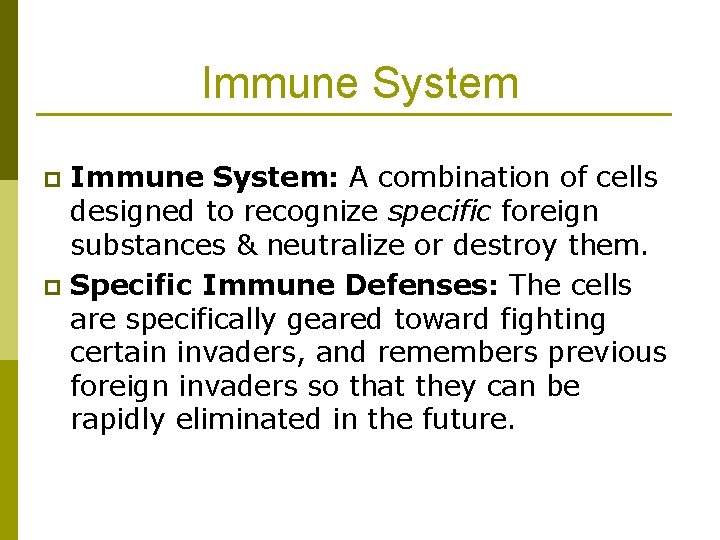 Immune System

Immune System: A combination of cells designed to recognize specific foreign substances & neutralize or destroy them.

Specific Immune Defenses: The cells are specifically geared toward fighting certain invaders, and remembers previous foreign invaders so that they can be rapidly eliminated in the future.